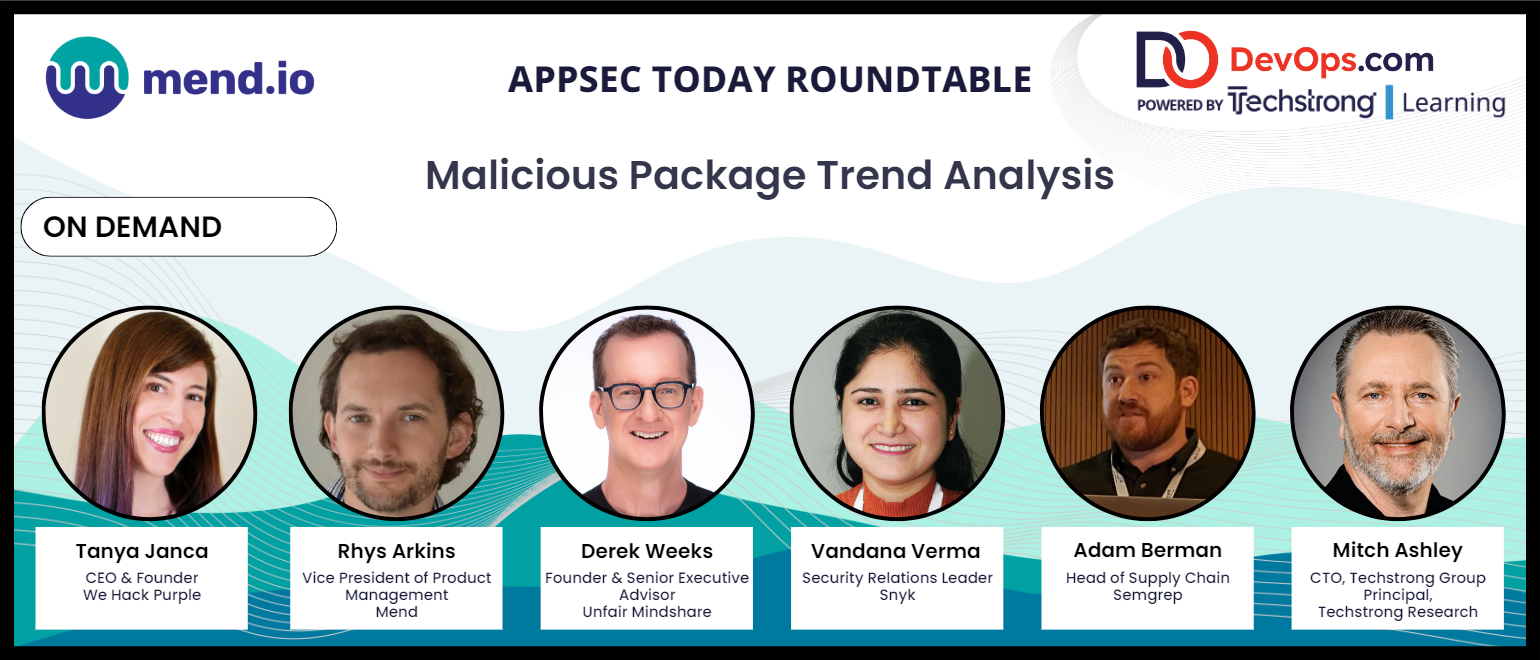 mend.io

APPSEC TODAY ROUNDTABLE

DevOps.com
POWERED BY Techstrong | Learning

Malicious Package Trend Analysis

ON DEMAND

Tanya Janca
CEO & Founder
We Hack Purple

Rhys Arkins
Vice President of Product Management
Mend

Derek Weeks
Founder & Senior Executive Advisor
Unfair Mindshare

Vandana Verma
Security Relations Leader
Snyk

Adam Berman
Head of Supply Chain
Semgrep

Mitch Ashley
CTO, Techstrong Group
Principal,
Techstrong Research